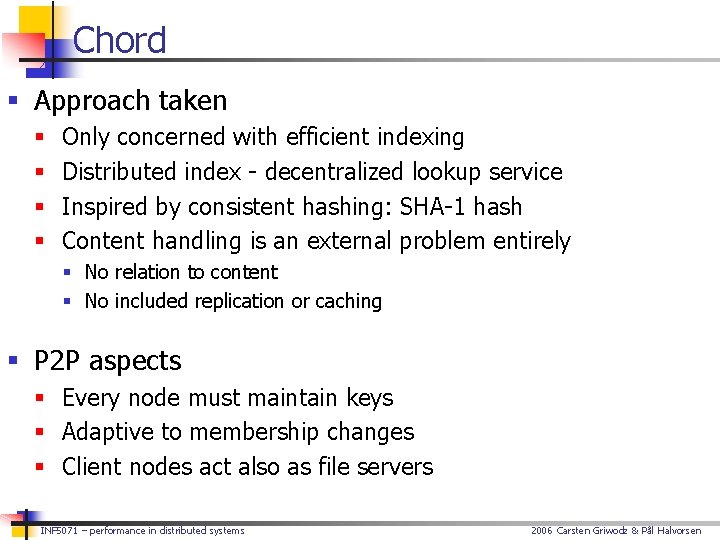 Chord

Approach taken
Only concerned with efficient indexing
Distributed index - decentralized lookup service
Inspired by consistent hashing: SHA-1 hash
Content handling is an external problem entirely
No relation to content
No included replication or caching

P2P aspects
Every node must maintain keys
Adaptive to membership changes
Client nodes act also as file servers

INF5071 – performance in distributed systems
2006 Carsten Griwodz & Pål Halvorsen